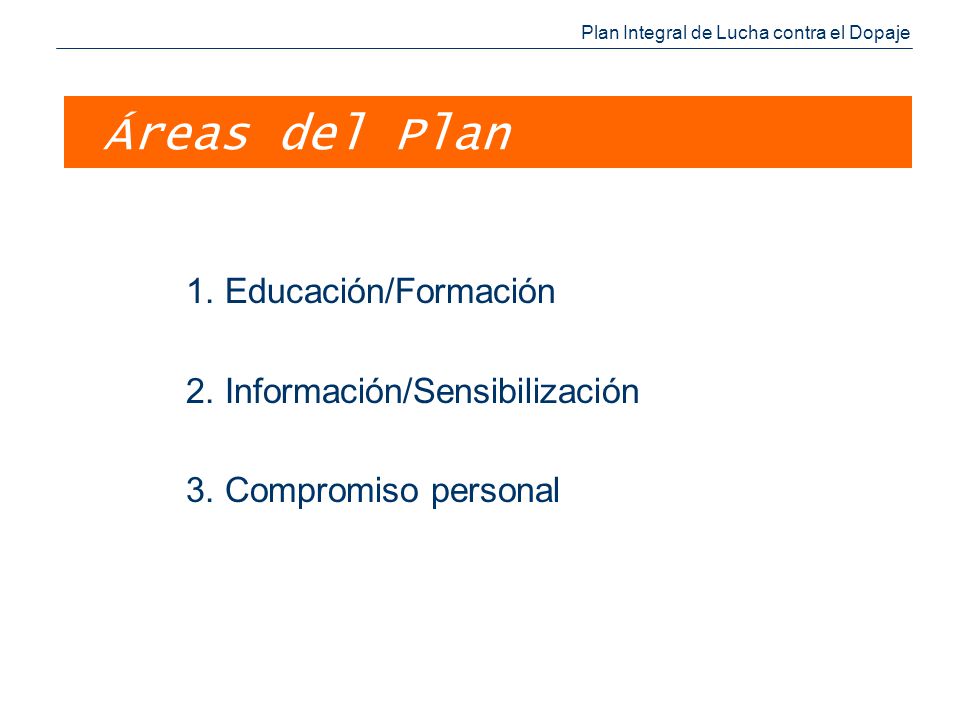 Plan Integral de Lucha contra el Dopaje

Áreas del Plan

1. Educación/Formación

2. Información/Sensibilización

3. Compromiso personal